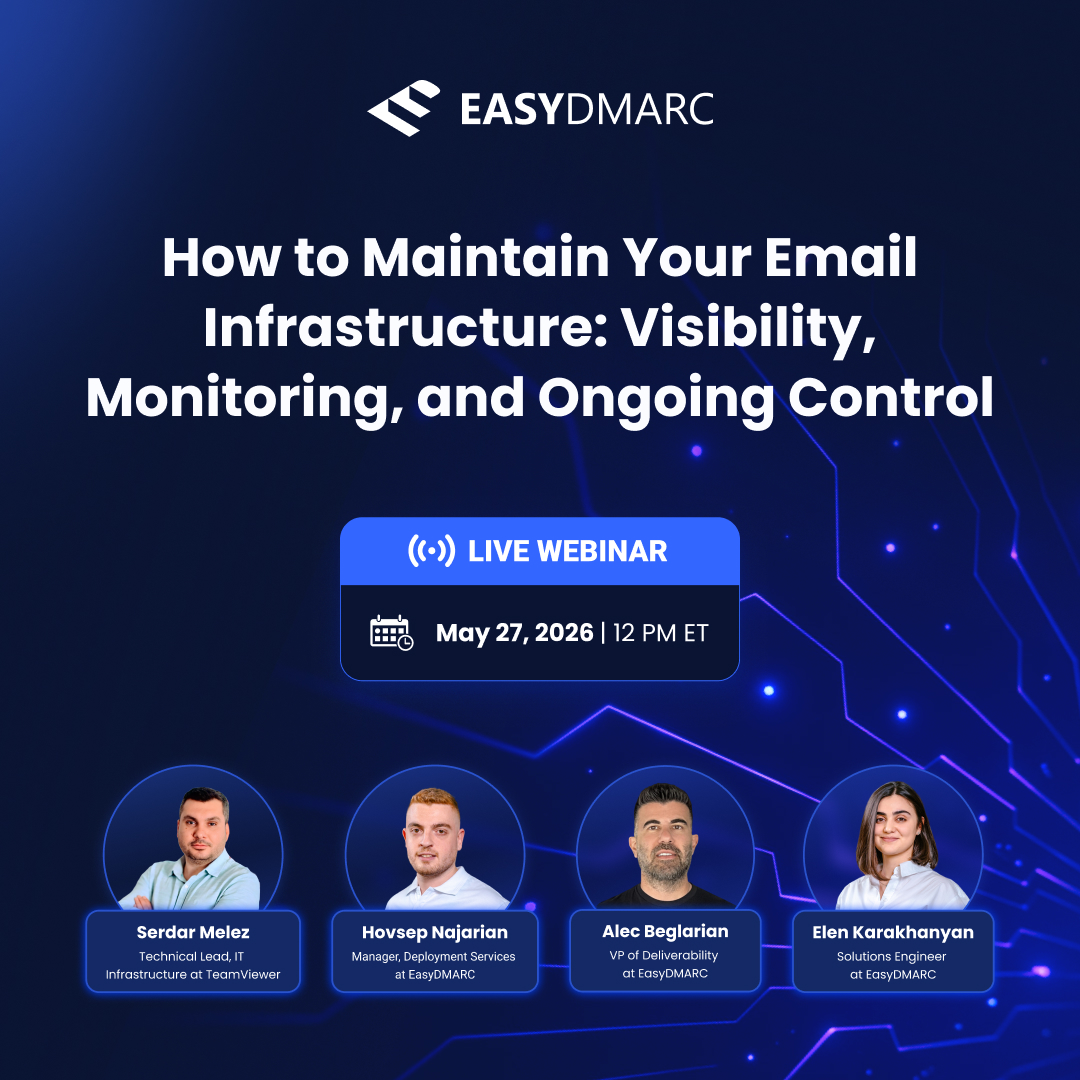 EASYDMARC

How to Maintain Your Email Infrastructure: Visibility, Monitoring, and Ongoing Control

LIVE WEBINAR

May 27, 2026 | 12 PM ET

Serdar Melez
Technical Lead, IT Infrastructure at TeamViewer

Hovsep Najarian
Manager, Deployment Services at EasyDMARC

Alec Beglarian
VP of Deliverability at EasyDMARC

Elen Karakhanyan
Solutions Engineer at EasyDMARC